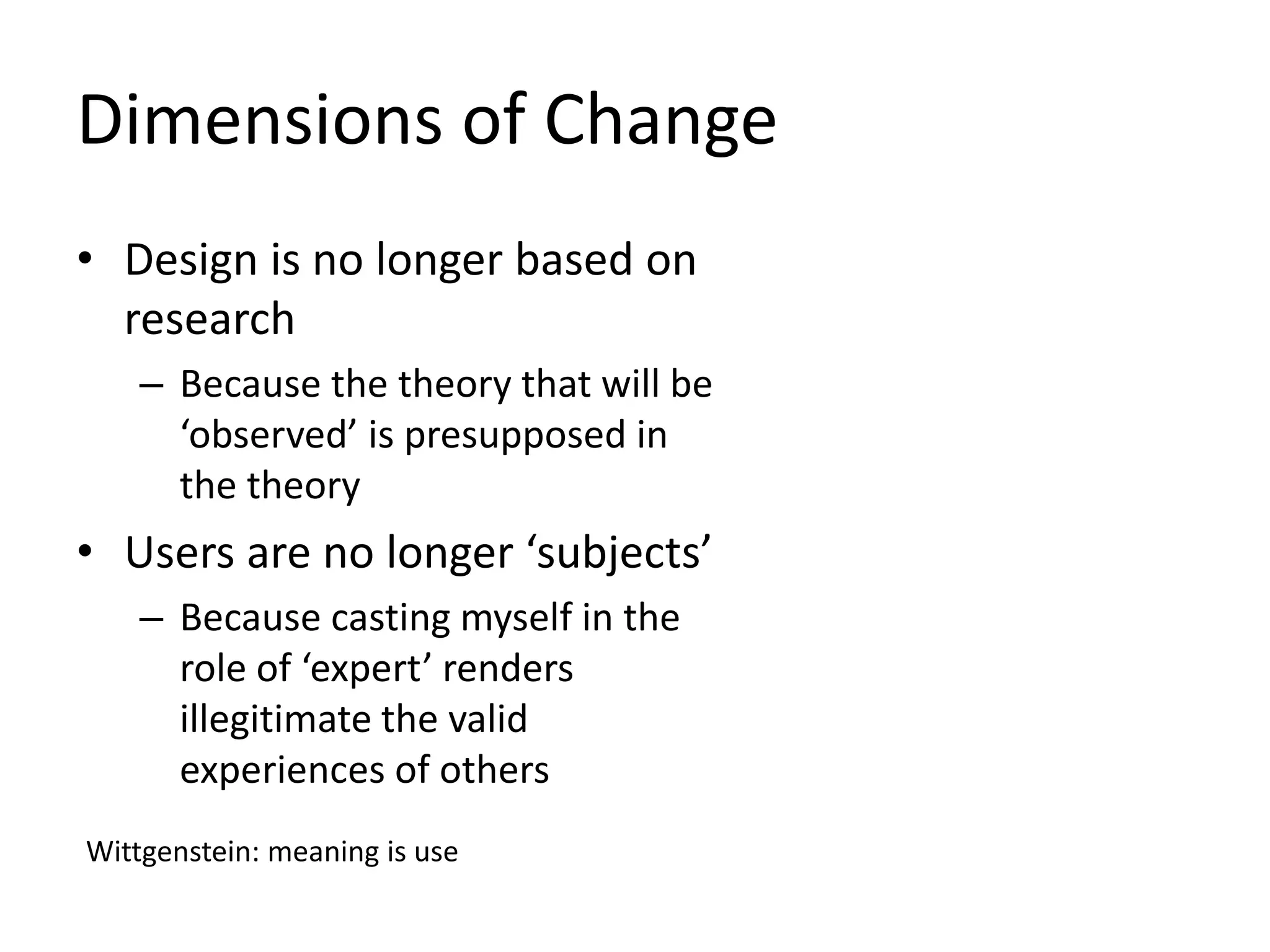 Dimensions of Change

• Design is no longer based on research
  – Because the theory that will be ‘observed’ is presupposed in the theory
• Users are no longer ‘subjects’
  – Because casting myself in the role of ‘expert’ renders illegitimate the valid experiences of others

Wittgenstein: meaning is use